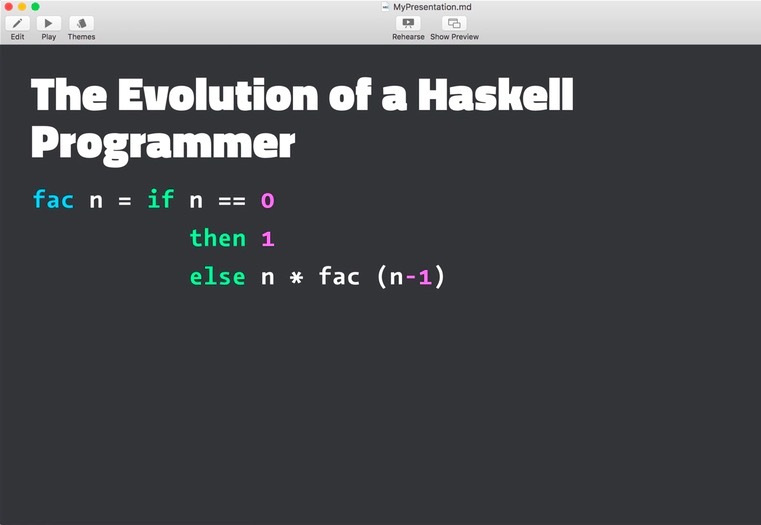 MyPresentation.md

Edit Play Themes

Rehearse Show Preview

The Evolution of a Haskell Programmer

fac n = if n == 0
            then 1
            else n * fac (n-1)